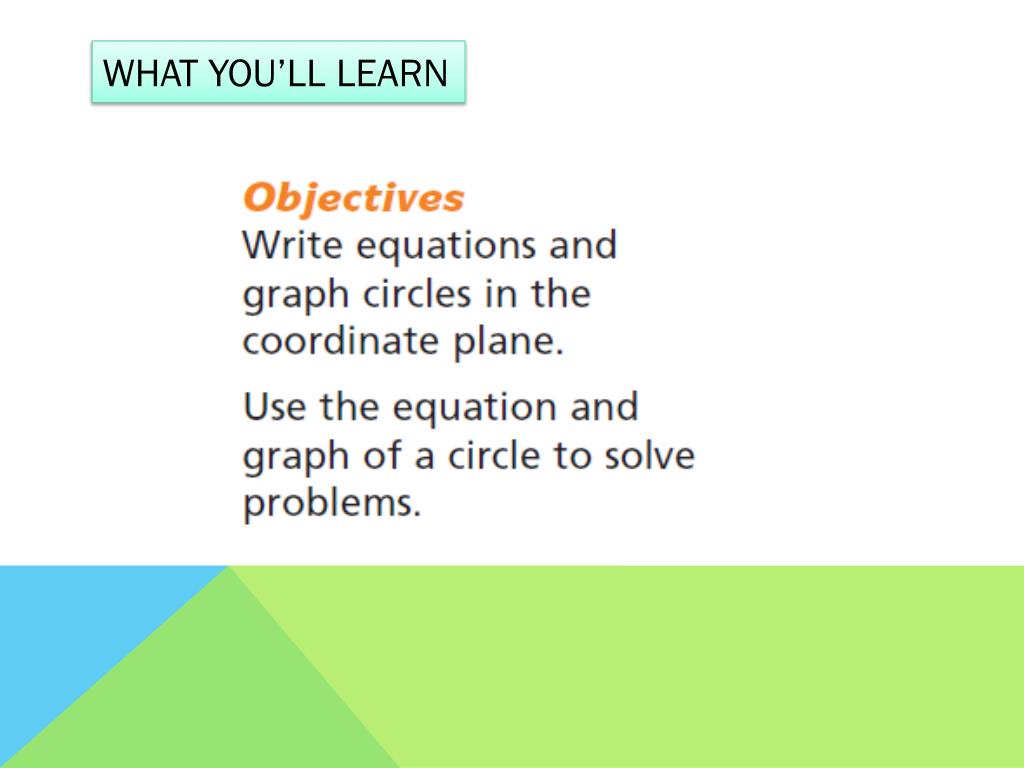 WHAT YOU'LL LEARN

Objectives

Write equations and graph circles in the coordinate plane.

Use the equation and graph of a circle to solve problems.